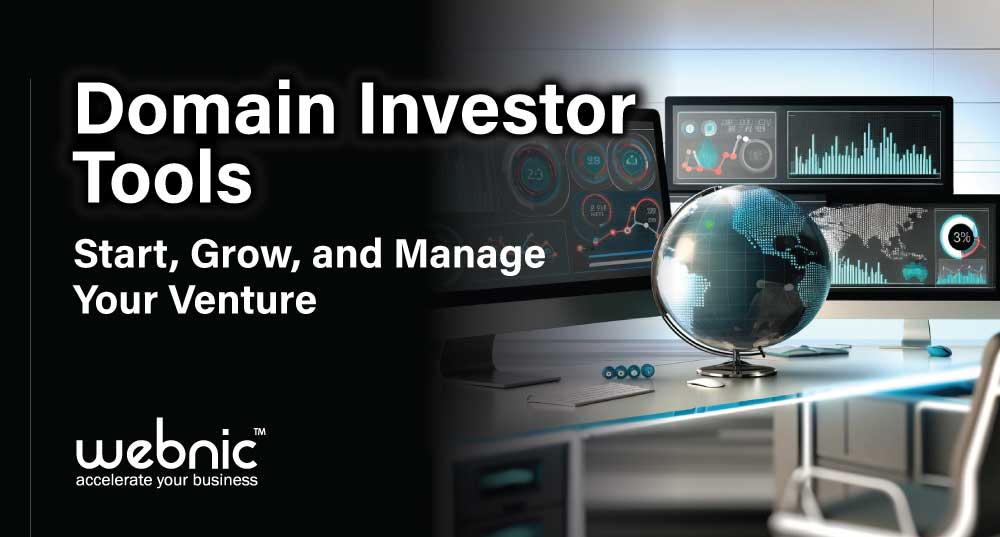 Domain Investor Tools

Start, Grow, and Manage Your Venture

webnic™
accelerate your business

3%